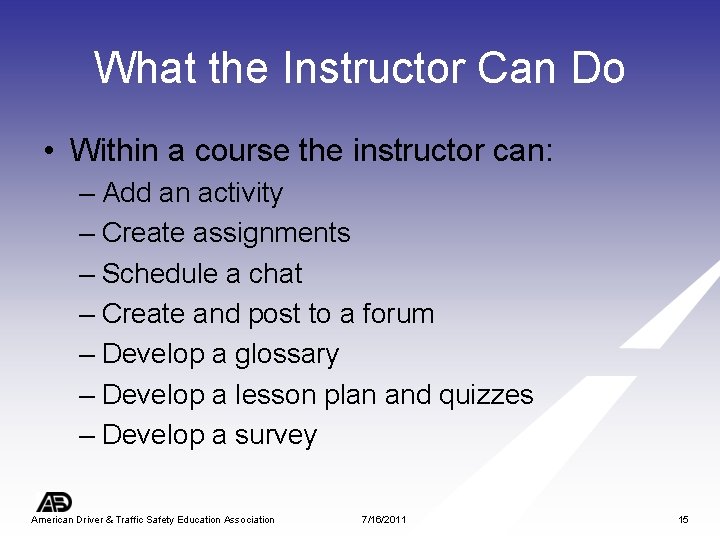 What the Instructor Can Do

• Within a course the instructor can:
– Add an activity
– Create assignments
– Schedule a chat
– Create and post to a forum
– Develop a glossary
– Develop a lesson plan and quizzes
– Develop a survey

American Driver & Traffic Safety Education Association 7/16/2011 15